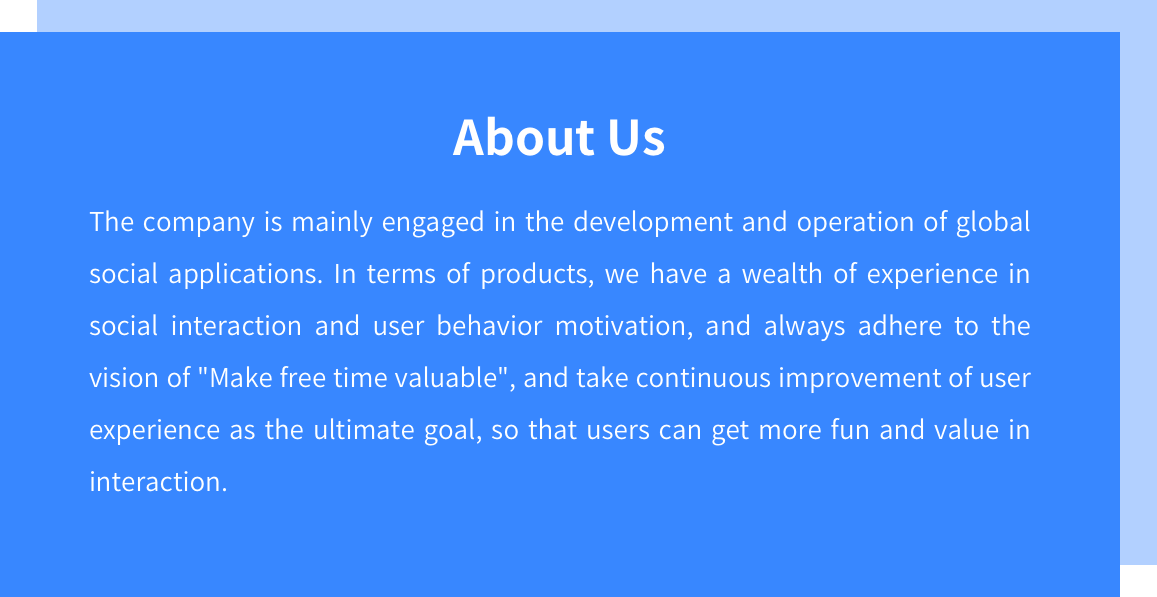 About Us

The company is mainly engaged in the development and operation of global social applications. In terms of products, we have a wealth of experience in social interaction and user behavior motivation, and always adhere to the vision of "Make free time valuable", and take continuous improvement of user experience as the ultimate goal, so that users can get more fun and value in interaction.